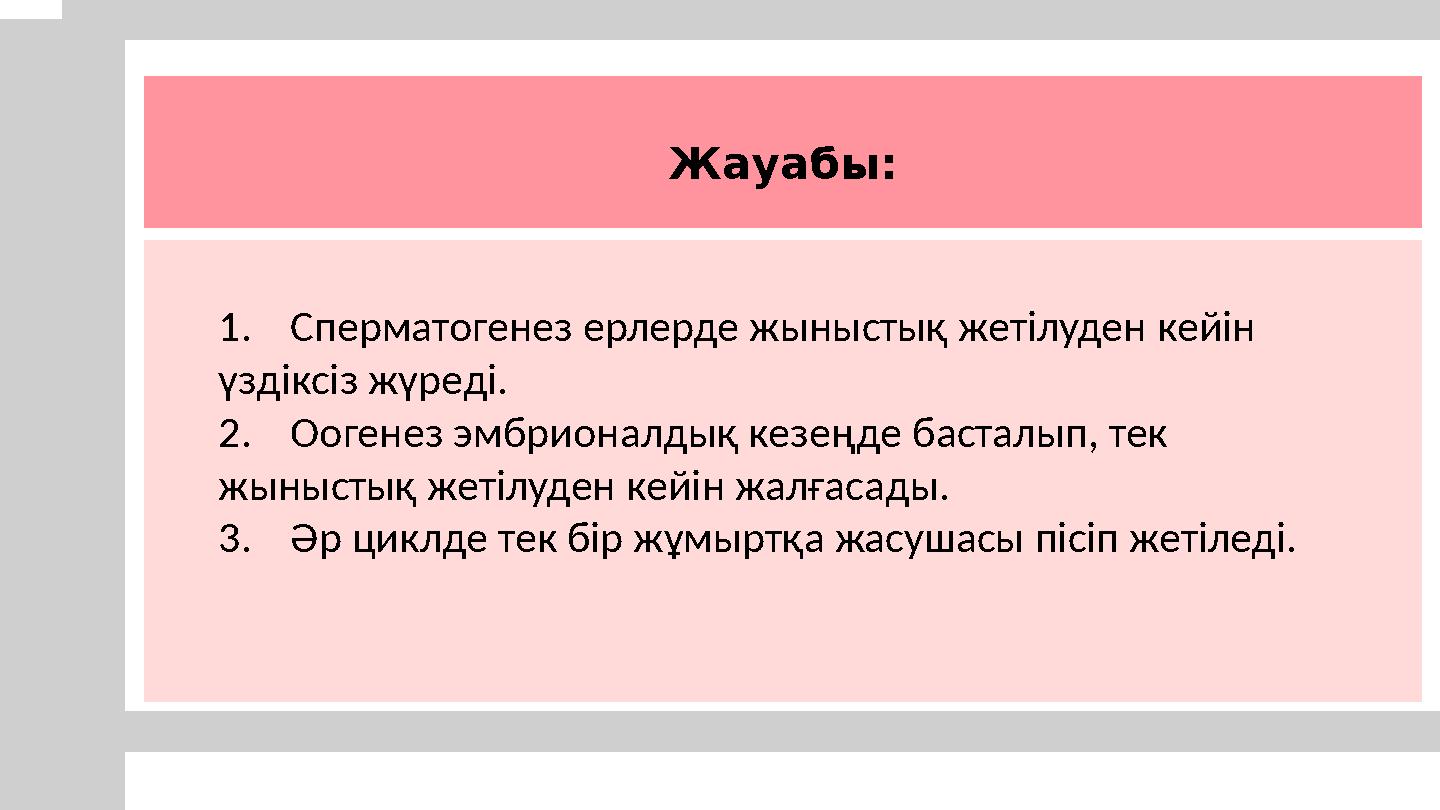 Жауабы:

1. Сперматогенез ерлерде жыныстық жетілуден кейін үздіксіз жүреді.
2. Оогенез эмбрионалдық кезеңде басталып, тек жыныстық жетілуден кейін жалғасады.
3. Әр циклде тек бір жұмыртқа жасушасы пісіп жетіледі.